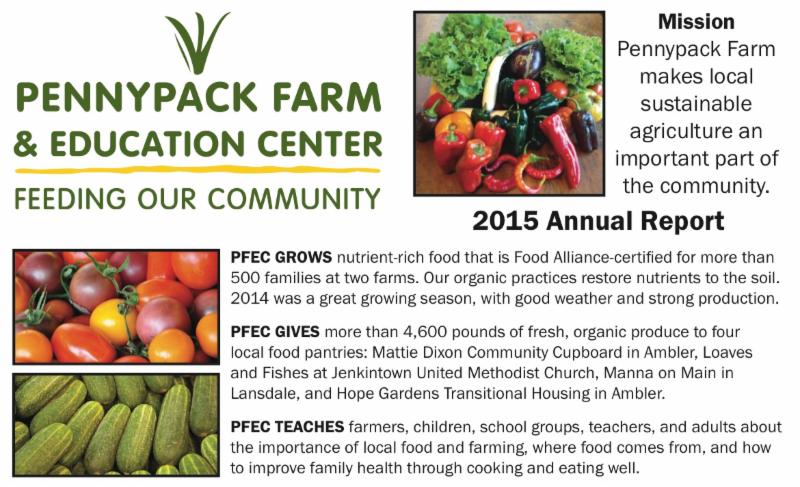 PENNYPACK FARM
& EDUCATION CENTER
FEEDING OUR COMMUNITY

Mission
Pennypack Farm makes local sustainable agriculture an important part of the community.

2015 Annual Report

PFEC GROWS nutrient-rich food that is Food Alliance-certified for more than 500 families at two farms. Our organic practices restore nutrients to the soil. 2014 was a great growing season, with good weather and strong production.

PFEC GIVES more than 4,600 pounds of fresh, organic produce to four local food pantries: Mattie Dixon Community Cupboard in Ambler, Loaves and Fishes at Jenkintown United Methodist Church, Manna on Main in Lansdale, and Hope Gardens Transitional Housing in Ambler.

PFEC TEACHES farmers, children, school groups, teachers, and adults about the importance of local food and farming, where food comes from, and how to improve family health through cooking and eating well.